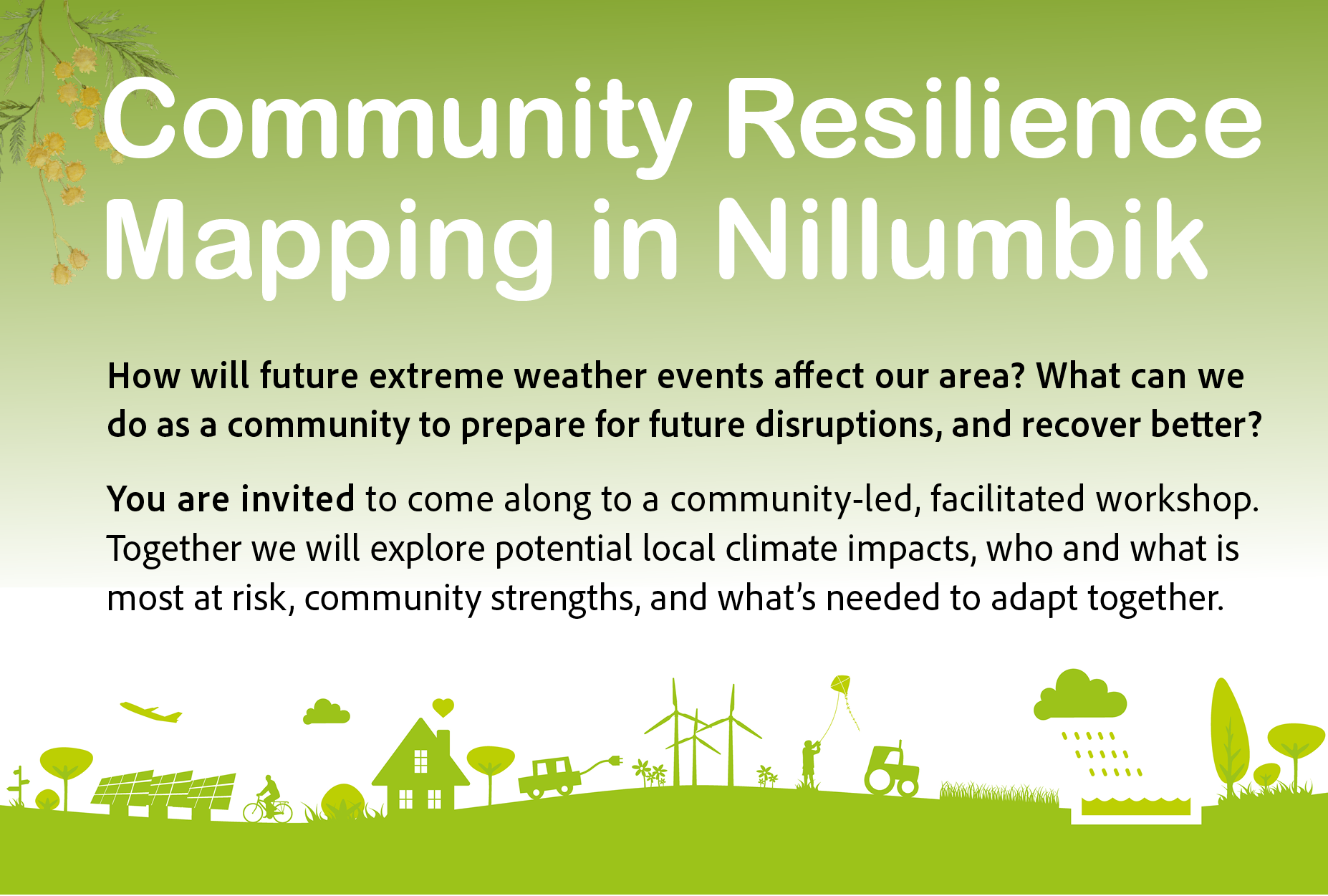 Community Resilience Mapping in Nillumbik

How will future extreme weather events affect our area? What can we do as a community to prepare for future disruptions, and recover better?

You are invited to come along to a community-led, facilitated workshop. Together we will explore potential local climate impacts, who and what is most at risk, community strengths, and what's needed to adapt together.